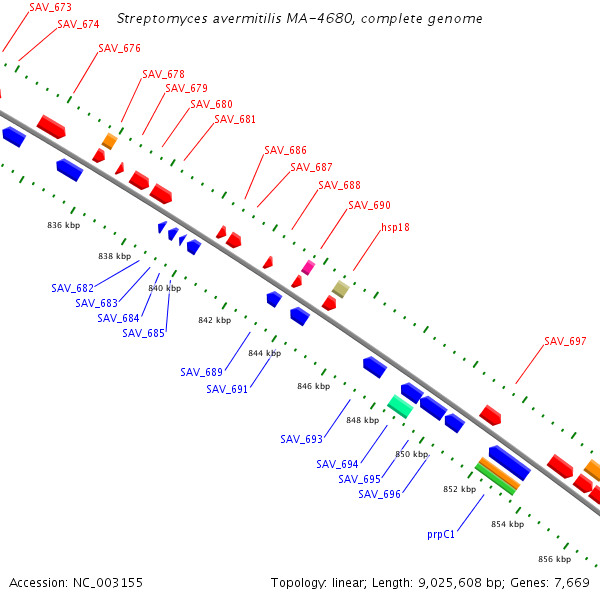 Streptomyces avermitilis MA-4680, complete genome

SAV_673
SAV_674
SAV_676
SAV_678
SAV_679
SAV_680
SAV_681
SAV_686
SAV_687
SAV_688
SAV_690
hsp18
SAV_697

836 kbp
838 kbp
840 kbp
842 kbp
844 kbp
846 kbp
848 kbp
850 kbp
852 kbp
854 kbp
856 kbp

SAV_682
SAV_683
SAV_684
SAV_685
SAV_689
SAV_691
SAV_693
SAV_694
SAV_695
SAV_696
prpC1

Accession: NC_003155

Topology: linear; Length: 9,025,608 bp; Genes: 7,669